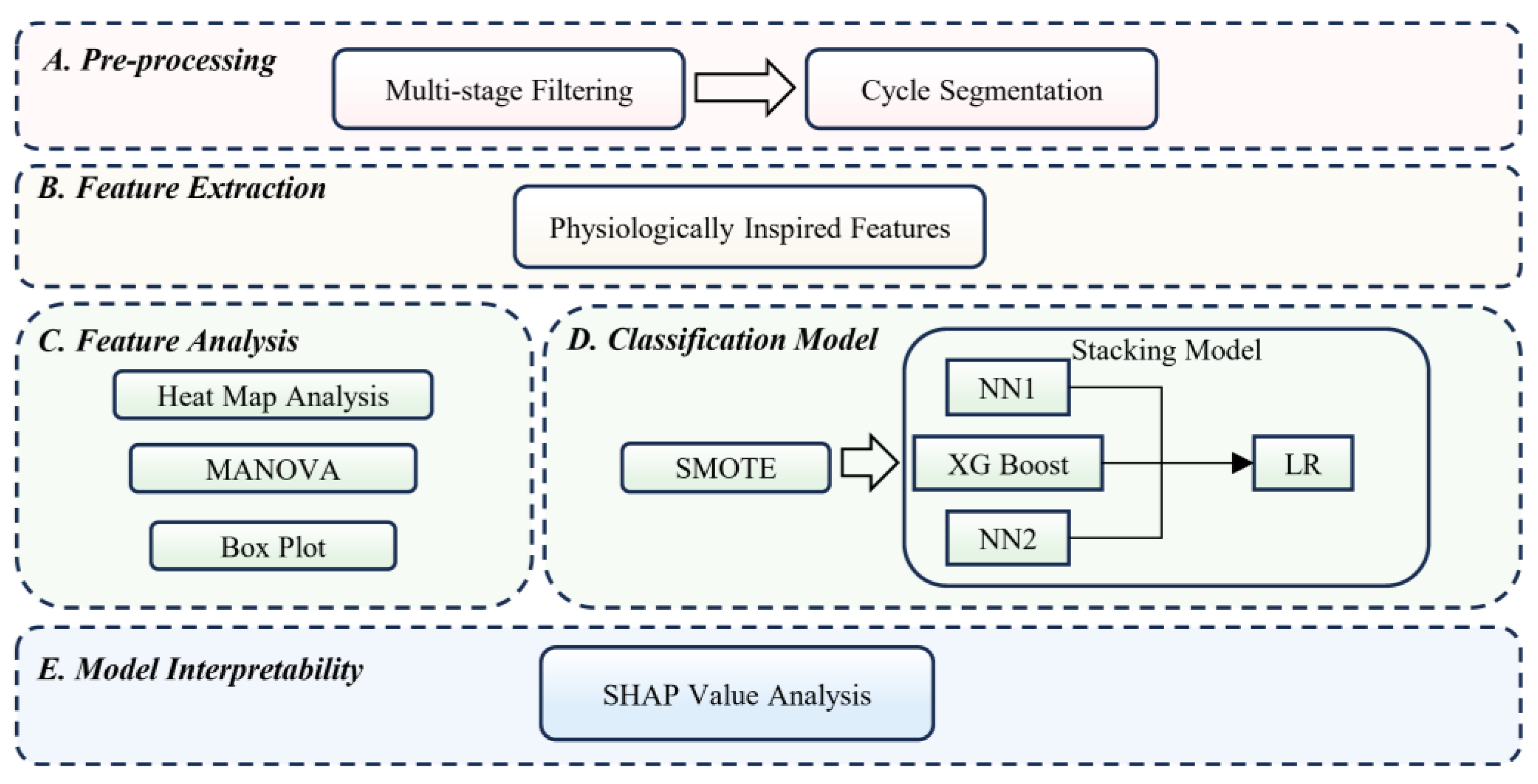 A. Pre-processing

Multi-stage Filtering

Cycle Segmentation

B. Feature Extraction

Physiologically Inspired Features

C. Feature Analysis

Heat Map Analysis

MANOVA

Box Plot

D. Classification Model

SMOTE

Stacking Model

NN1

XG Boost

NN2

LR

E. Model Interpretability

SHAP Value Analysis